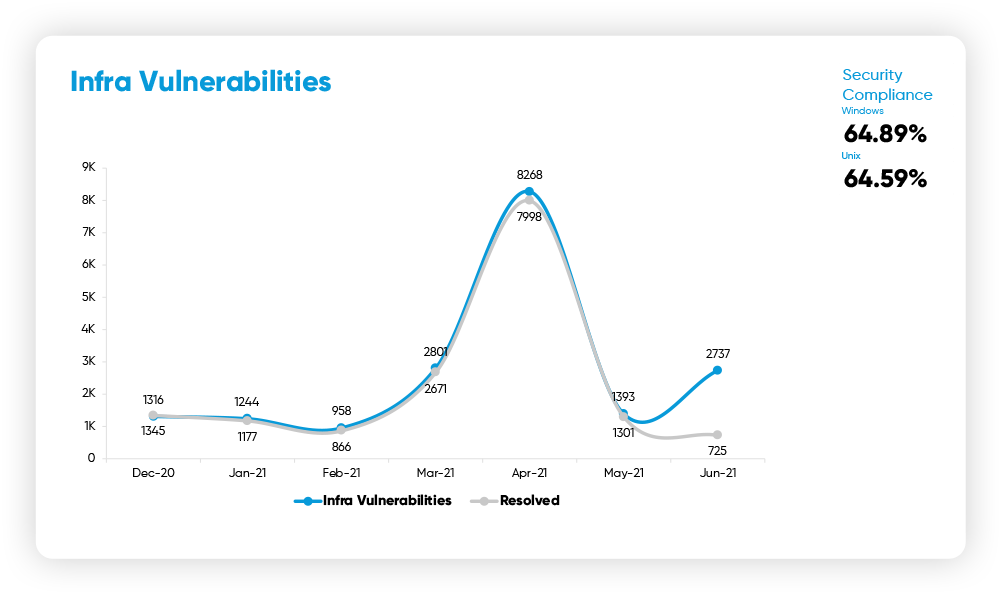 Infra Vulnerabilities

Security Compliance
Windows
64.89%
Unix
64.59%

9K
8K
7K
6K
5K
4K
3K
2K
1K
0

1316
1345
1244
1177
958
866
2801
2671
8268
7998
1393
1301
2737
725

Dec-20
Jan-21
Feb-21
Mar-21
Apr-21
May-21
Jun-21

Infra Vulnerabilities
Resolved